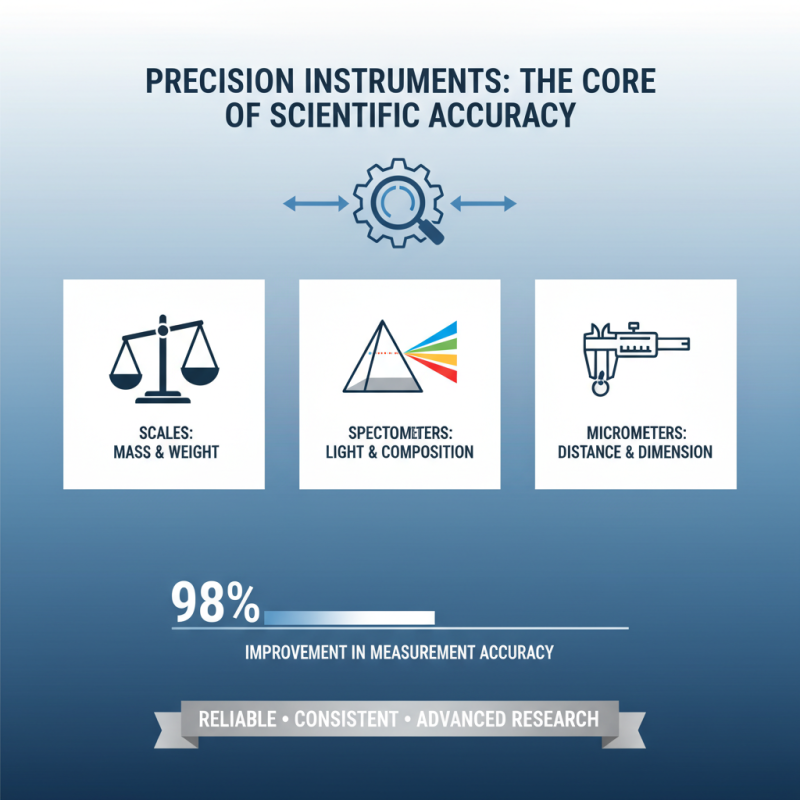 PRECISION INSTRUMENTS: THE CORE OF SCIENTIFIC ACCURACY

SCALES:
MASS & WEIGHT

SPECTOMETERS:
LIGHT & COMPOSITION

MICROMETERS:
DISTANCE & DIMENSION

98%

IMPROVEMENT IN MEASUREMENT ACCURACY

RELIABLE • CONSISTENT • ADVANCED RESEARCH